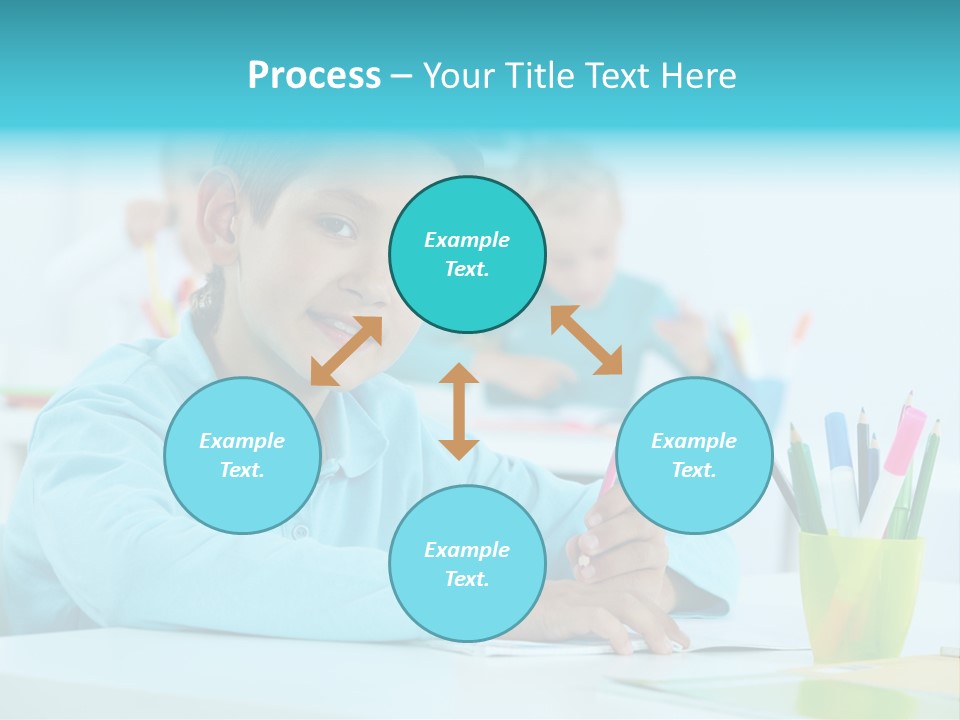 Process – Your Title Text Here

Example Text.

Example Text.

Example Text.

Example Text.